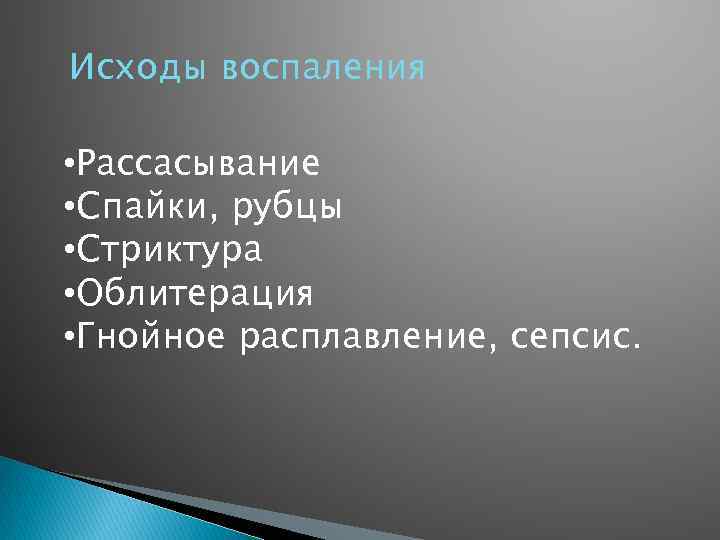 Исходы воспаления

•Рассасывание
•Спайки, рубцы
•Стриктура
•Облитерация
•Гнойное расплавление, сепсис.